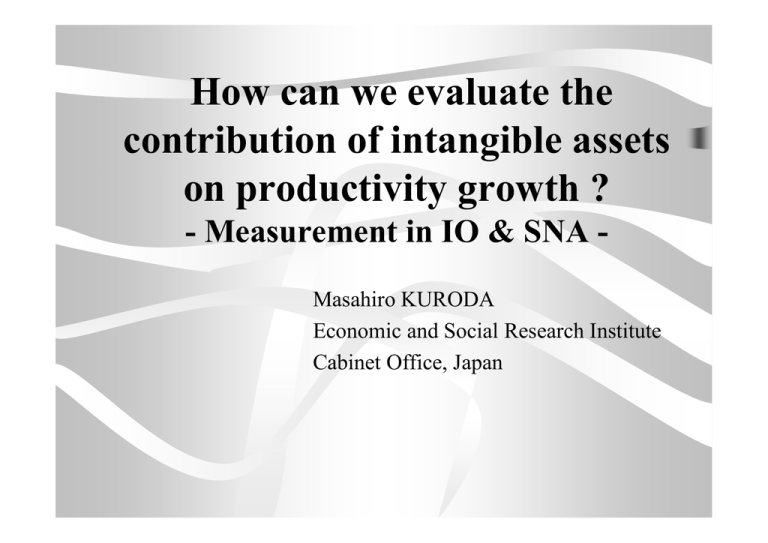 How can we evaluate the contribution of intangible assets on productivity growth ?
- Measurement in IO & SNA -

Masahiro KURODA
Economic and Social Research Institute
Cabinet Office, Japan